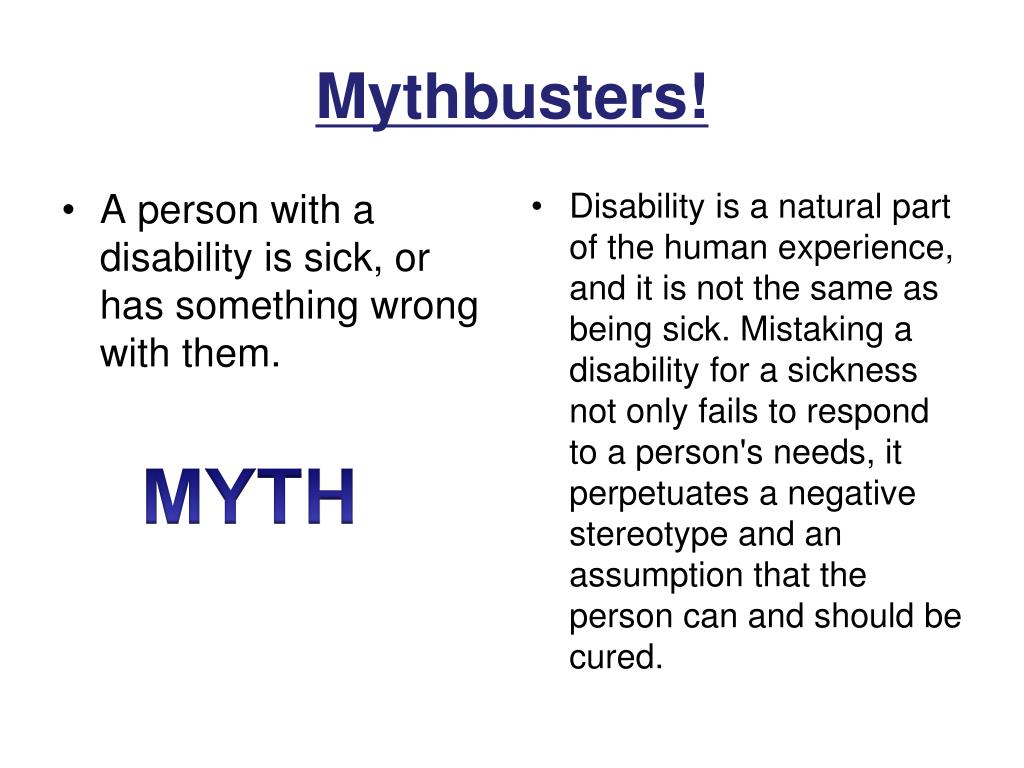 Mythbusters!

• A person with a disability is sick, or has something wrong with them.

MYTH

• Disability is a natural part of the human experience, and it is not the same as being sick. Mistaking a disability for a sickness not only fails to respond to a person's needs, it perpetuates a negative stereotype and an assumption that the person can and should be cured.